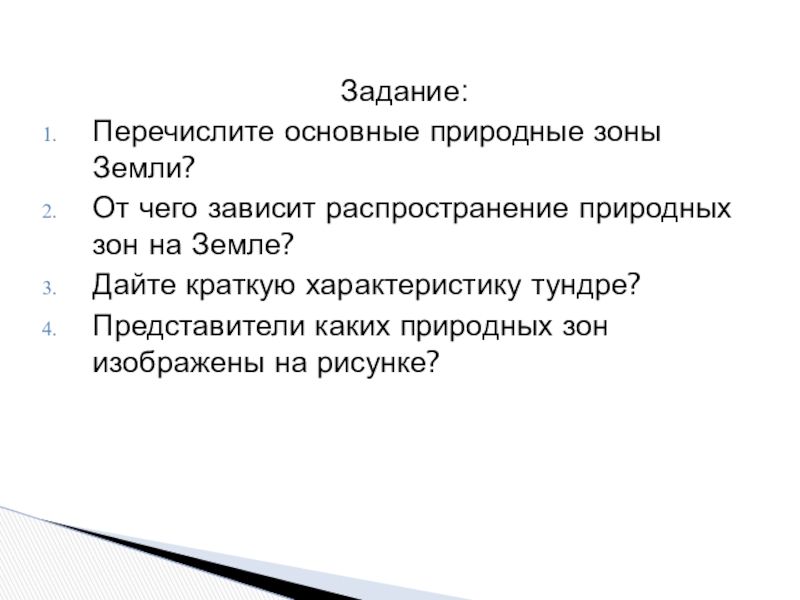 Задание:

1. Перечислите основные природные зоны Земли?
2. От чего зависит распространение природных зон на Земле?
3. Дайте краткую характеристику тундре?
4. Представители каких природных зон изображены на рисунке?